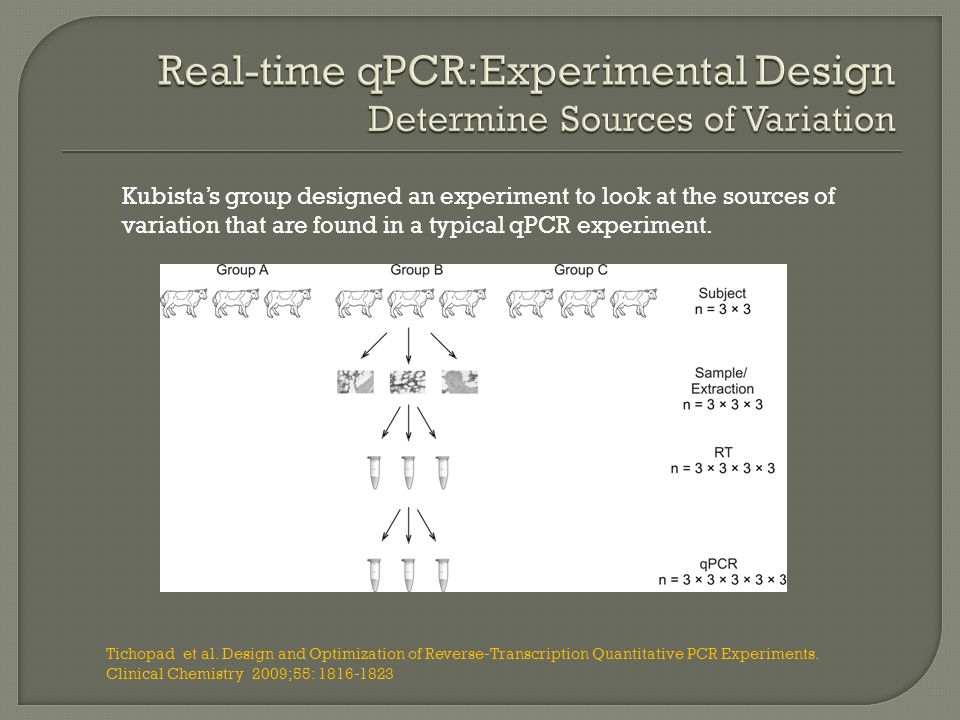 Real-time qPCR:Experimental Design
Determine Sources of Variation

Kubista's group designed an experiment to look at the sources of variation that are found in a typical qPCR experiment.

Group A
Group B
Group C

Subject
n = 3 × 3

Sample/
Extraction
n = 3 × 3 × 3

RT
n = 3 × 3 × 3 × 3

qPCR
n = 3 × 3 × 3 × 3 × 3

Tichopad et al. Design and Optimization of Reverse-Transcription Quantitative PCR Experiments. Clinical Chemistry 2009;55: 1816-1823